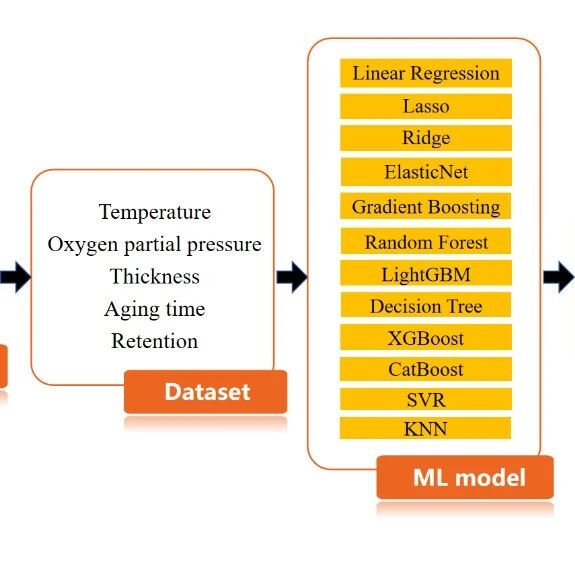 Temperature
Oxygen partial pressure
Thickness
Aging time
Retention

Dataset

Linear Regression
Lasso
Ridge
ElasticNet
Gradient Boosting
Random Forest
LightGBM
Decision Tree
XGBoost
CatBoost
SVR
KNN

ML model